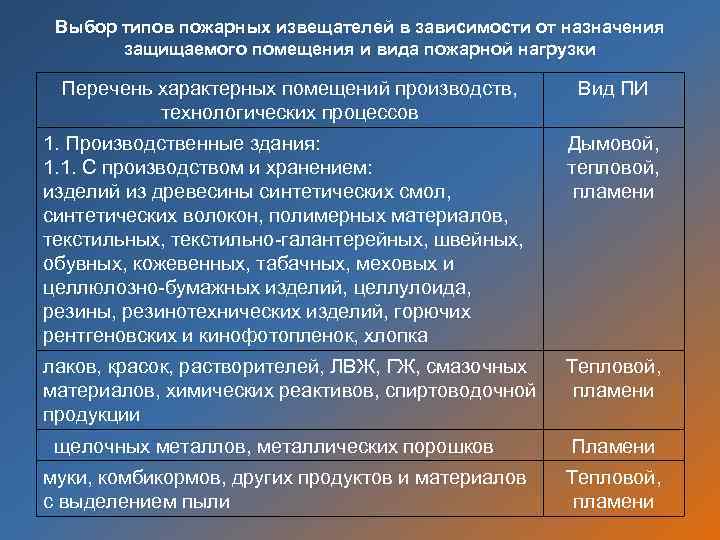 Выбор типов пожарных извещателей в зависимости от назначения защищаемого помещения и вида пожарной нагрузки

| Перечень характерных помещений производств, технологических процессов | Вид ПИ |
|---|---|
| 1. Производственные здания: 1.1. С производством и хранением: изделий из древесины синтетических смол, синтетических волокон, полимерных материалов, текстильных, текстильно-галантерейных, швейных, обувных, кожевенных, табачных, меховых и целлюлозно-бумажных изделий, целлулоида, резины, резинотехнических изделий, горючих рентгеновских и кинофотопленок, хлопка | Дымовой, тепловой, пламени |
| лаков, красок, растворителей, ЛВЖ, ГЖ, смазочных материалов, химических реактивов, спиртоводочной продукции | Тепловой, пламени |
| щелочных металлов, металлических порошков | Пламени |
| муки, комбикормов, других продуктов и материалов с выделением пыли | Тепловой, пламени |